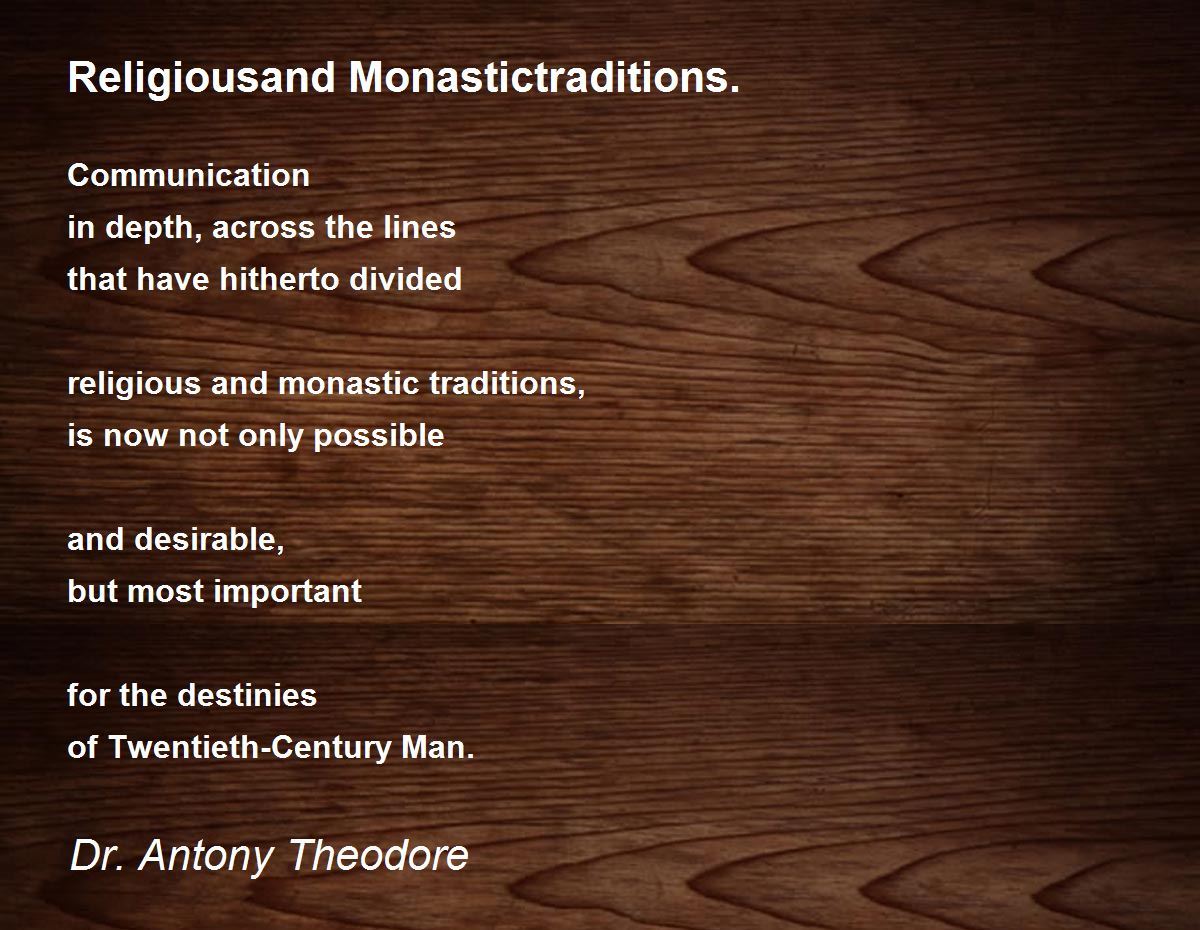 Religiousand Monastictraditions.

Communication
in depth, across the lines
that have hitherto divided

religious and monastic traditions,
is now not only possible

and desirable,
but most important

for the destinies
of Twentieth-Century Man.

Dr. Antony Theodore